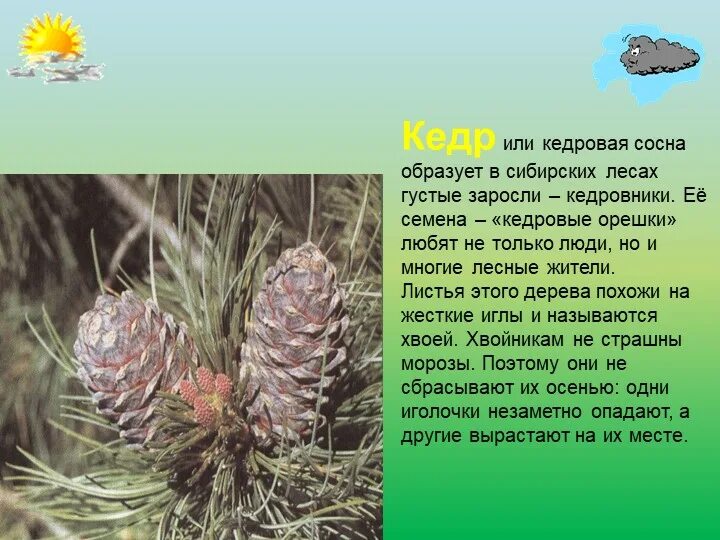 Кедр или кедровая сосна образует в сибирских лесах густые заросли – кедровники. Её семена – «кедровые орешки» любят не только люди, но и многие лесные жители.
Листья этого дерева похожи на жесткие иглы и называются хвоей. Хвойникам не страшны морозы. Поэтому они не сбрасывают их осенью: одни иголочки незаметно опадают, а другие вырастают на их месте.